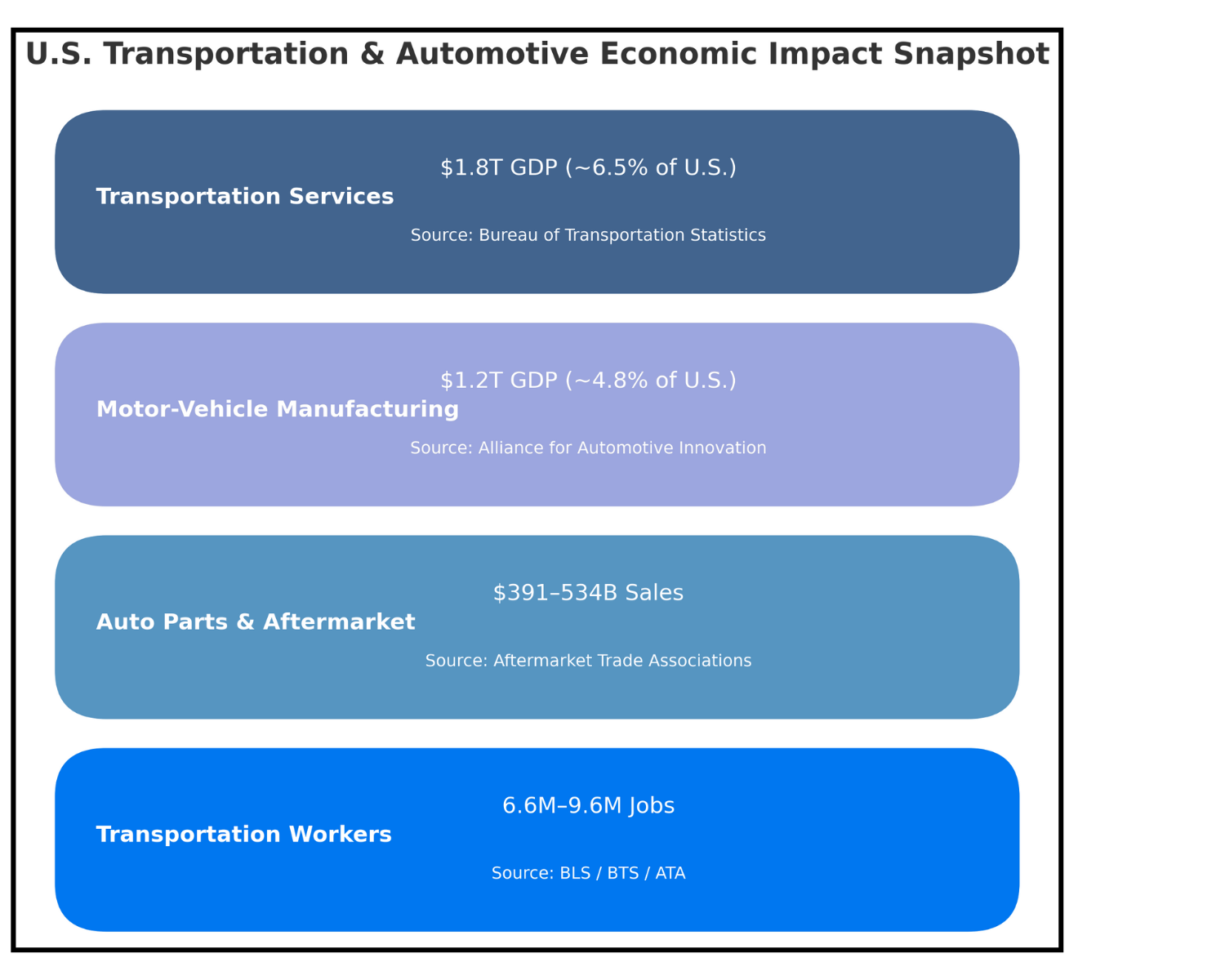 U.S. Transportation & Automotive Economic Impact Snapshot

Transportation Services

\$1.8T GDP (~6.5% of U.S.)

Source: Bureau of Transportation Statistics

Motor-Vehicle Manufacturing

\$1.2T GDP (~4.8% of U.S.)

Source: Alliance for Automotive Innovation

Auto Parts & Aftermarket

\$391–534B Sales

Source: Aftermarket Trade Associations

Transportation Workers

6.6M–9.6M Jobs

Source: BLS / BTS / ATA